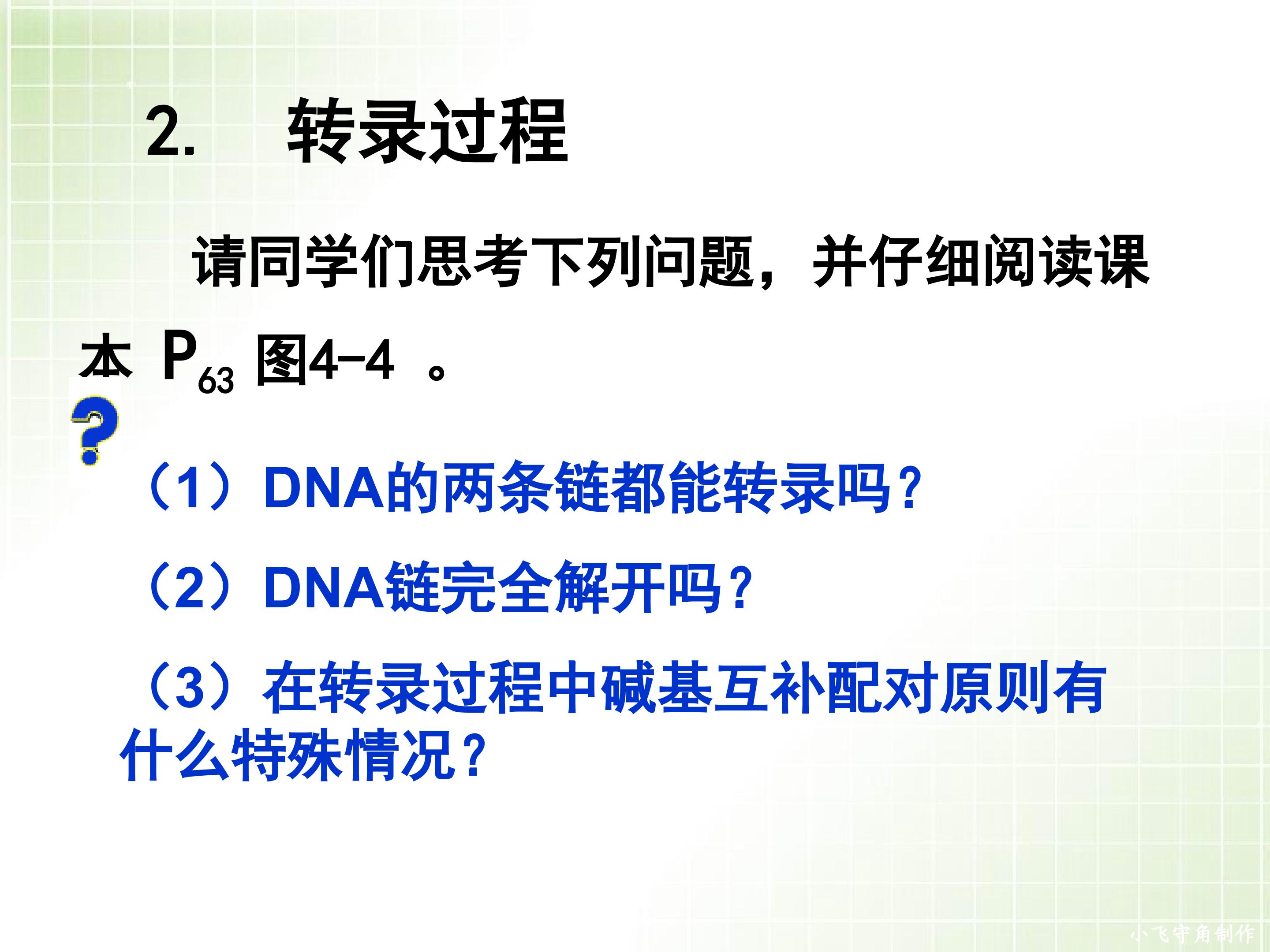 2. 转录过程

请同学们思考下列问题，并仔细阅读课本 $P_{63}$ 图4-4 。

（1）DNA的两条链都能转录吗？

（2）DNA链完全解开吗？

（3）在转录过程中碱基互补配对原则有什么特殊情况？

小飞守角制作